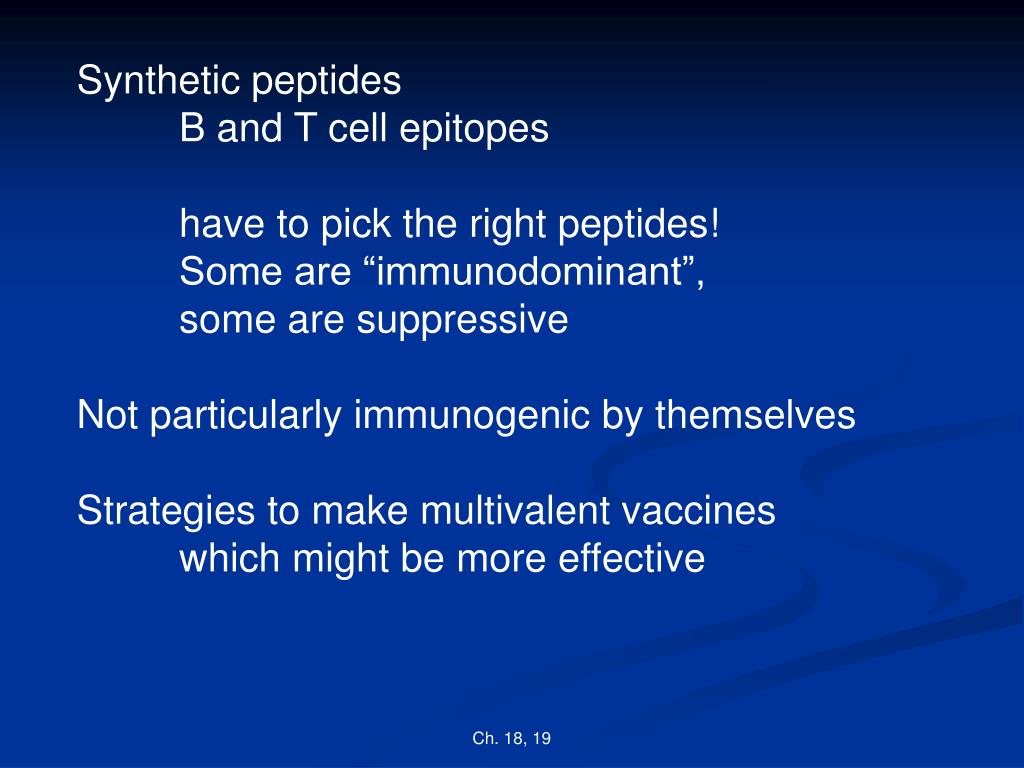 Synthetic peptides
B and T cell epitopes

have to pick the right peptides!
Some are “immunodominant”,
some are suppressive

Not particularly immunogenic by themselves

Strategies to make multivalent vaccines
which might be more effective

Ch. 18, 19